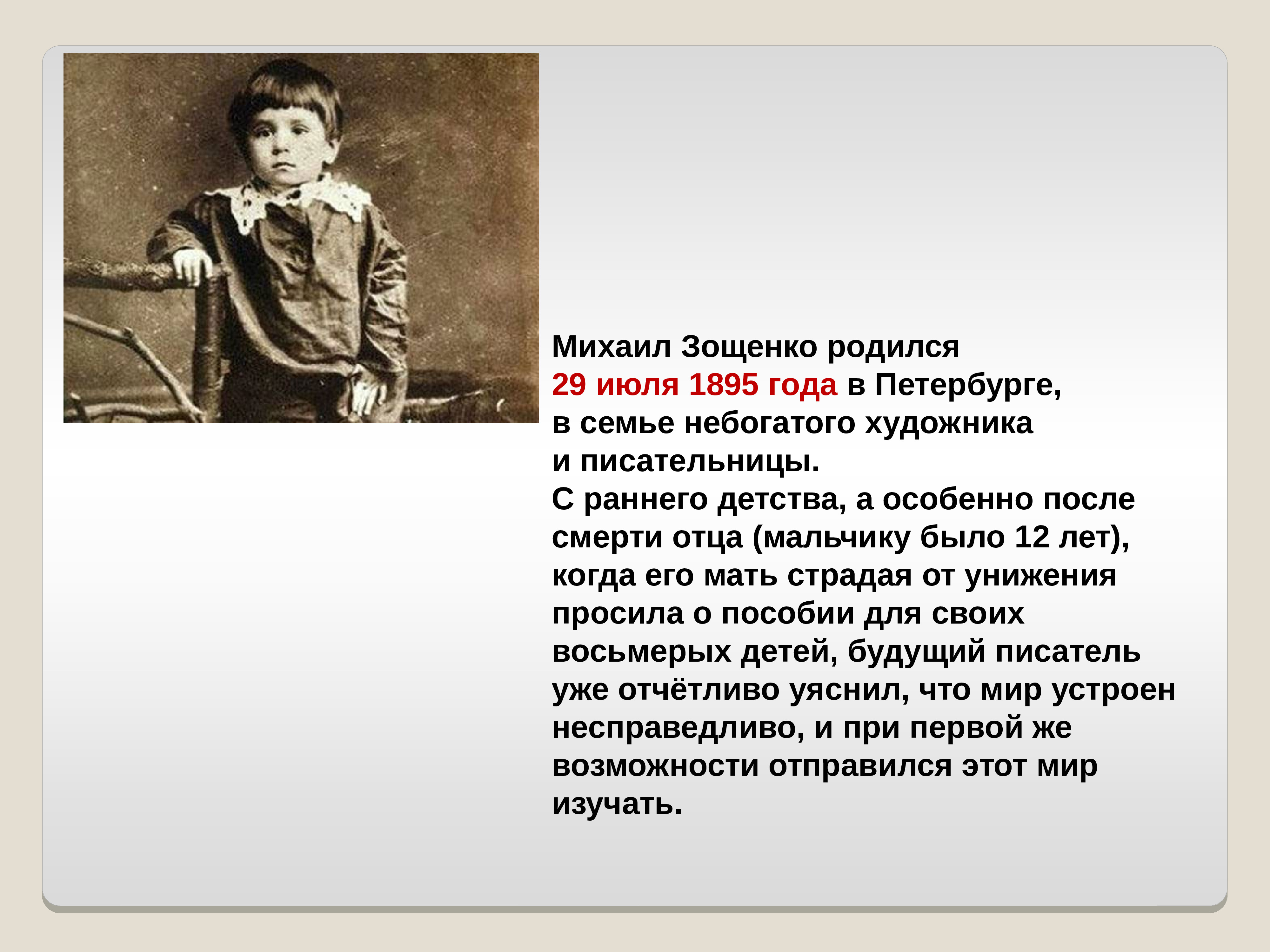 Михаил Зощенко родился 29 июля 1895 года в Петербурге, в семье небогатого художника и писательницы.
С раннего детства, а особенно после смерти отца (мальчику было 12 лет), когда его мать страдая от унижения просила о пособии для своих восьмерых детей, будущий писатель уже отчётливо уяснил, что мир устроен несправедливо, и при первой же возможности отправился этот мир изучать.